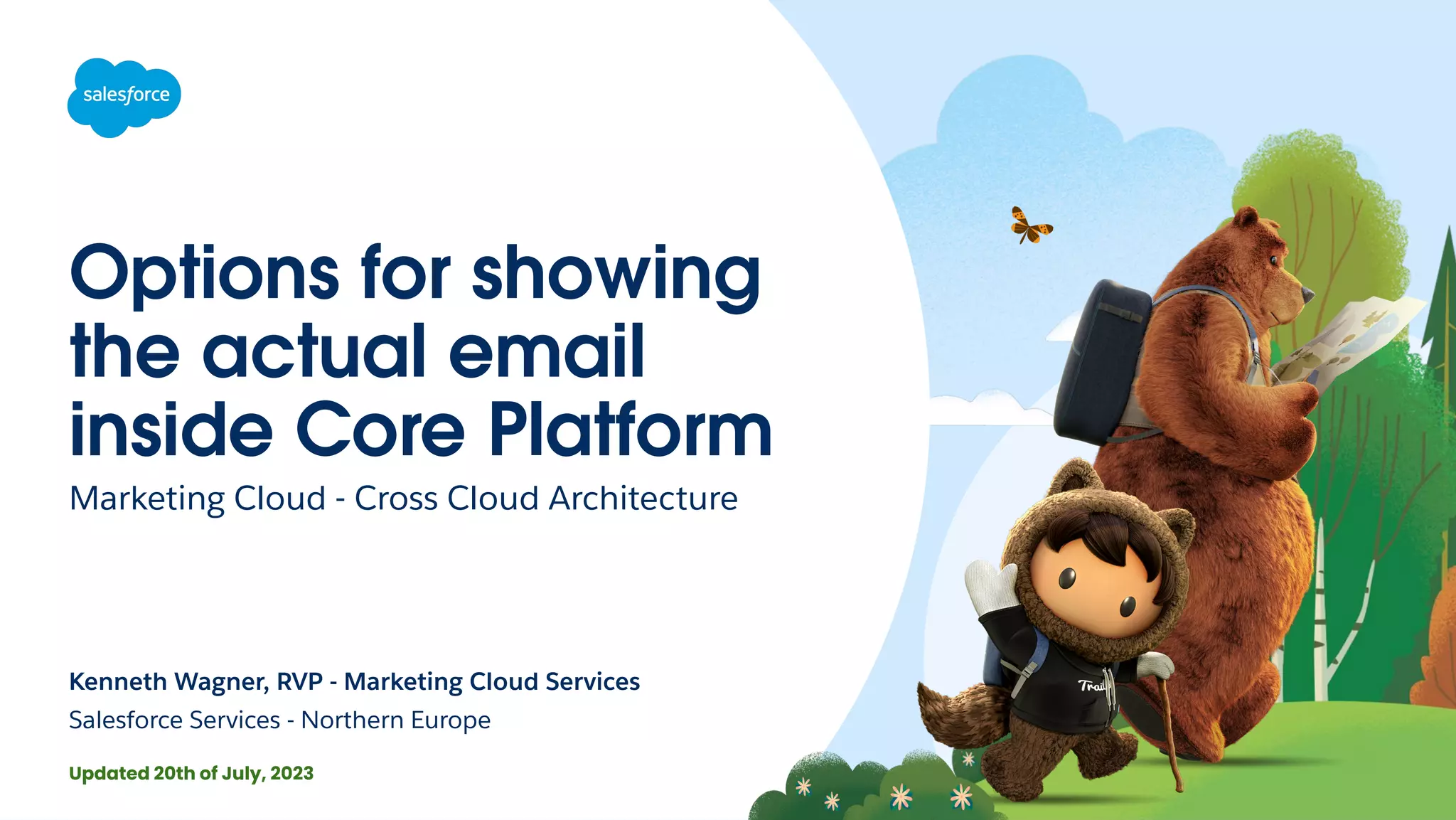 salesforce

Options for showing the actual email inside Core Platform

Marketing Cloud - Cross Cloud Architecture

Kenneth Wagner, RVP - Marketing Cloud Services

Salesforce Services - Northern Europe

Updated 20th of July, 2023

Trail